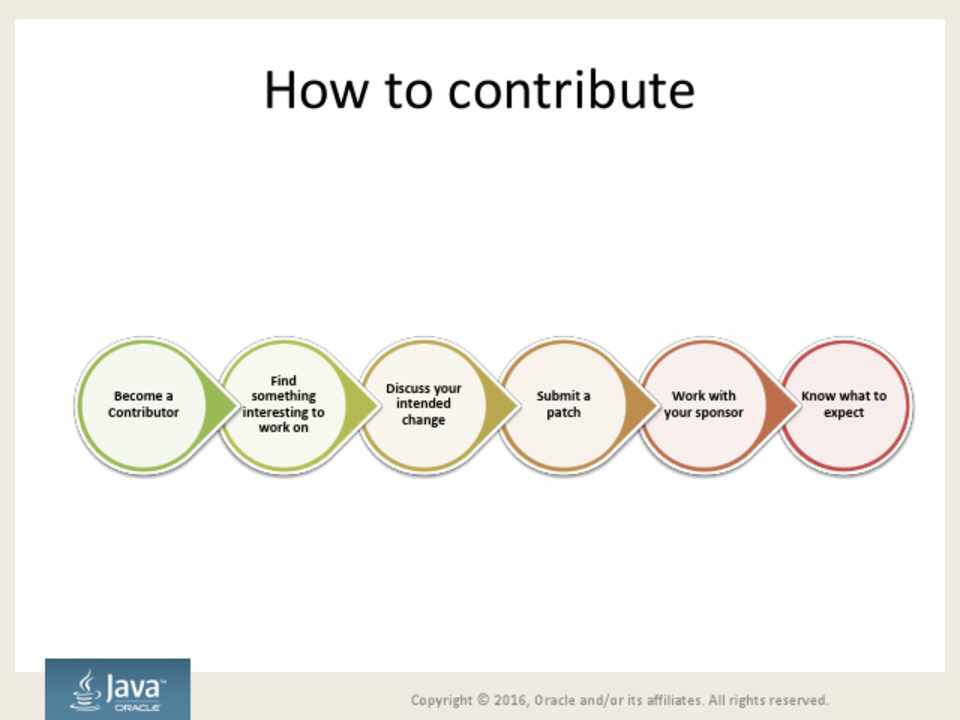 How to contribute

Become a Contributor

Find something interesting to work on

Discuss your intended change

Submit a patch

Work with your sponsor

Know what to expect

Java™ ORACLE

Copyright © 2016, Oracle and/or its affiliates. All rights reserved.